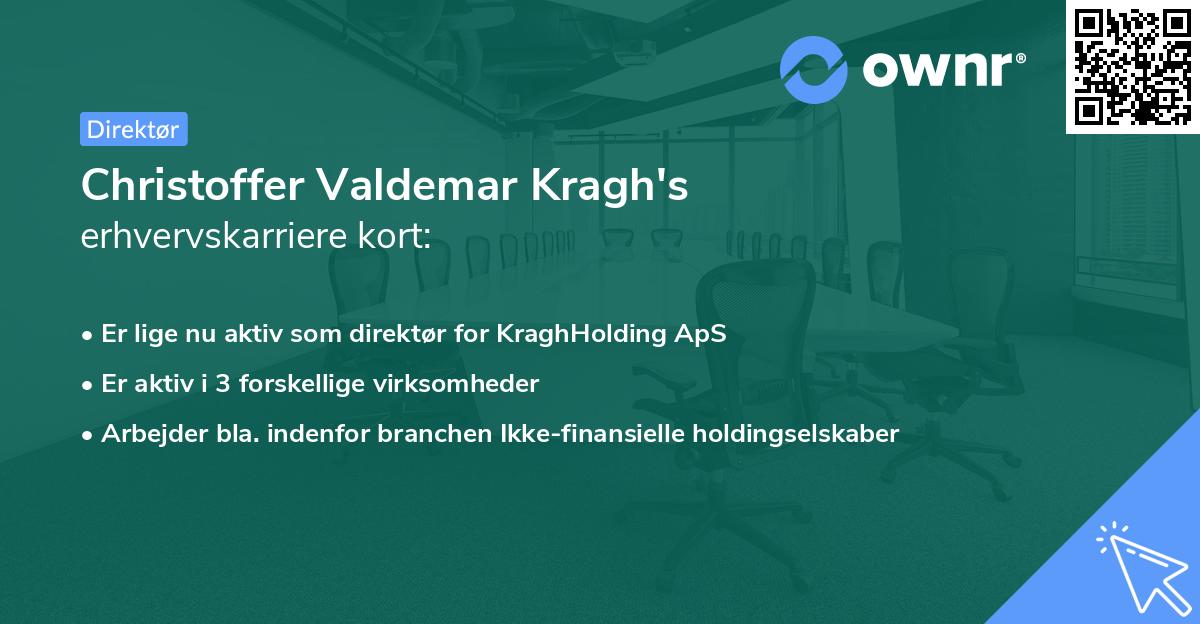 ownr®

Direktør

Christoffer Valdemar Kragh's
erhvervskarriere kort:

• Er lige nu aktiv som direktør for KraghHolding ApS
• Er aktiv i 3 forskellige virksomheder
• Arbejder bla. indenfor branchen Ikke-finansielle holdingselskaber